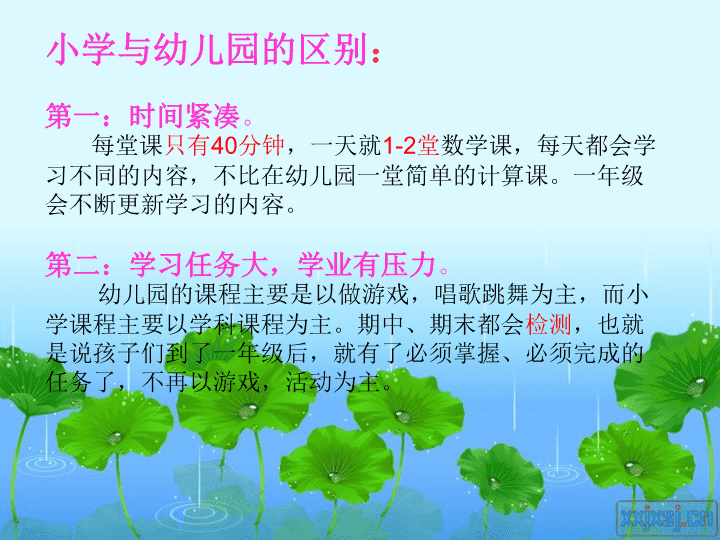 小学与幼儿园的区别：

第一：时间紧凑。

每堂课只有40分钟，一天就1-2堂数学课，每天都会学习不同的内容，不比在幼儿园一堂简单的计算课。一年级会不断更新学习的内容。

第二：学习任务大，学业有压力。

幼儿园的课程主要是以做游戏，唱歌跳舞为主，而小学课程主要以学科课程为主。期中、期末都会检测，也就是说孩子们到了一年级后，就有了必须掌握、必须完成的任务了，不再以游戏，活动为主。

xxjxsj.cn